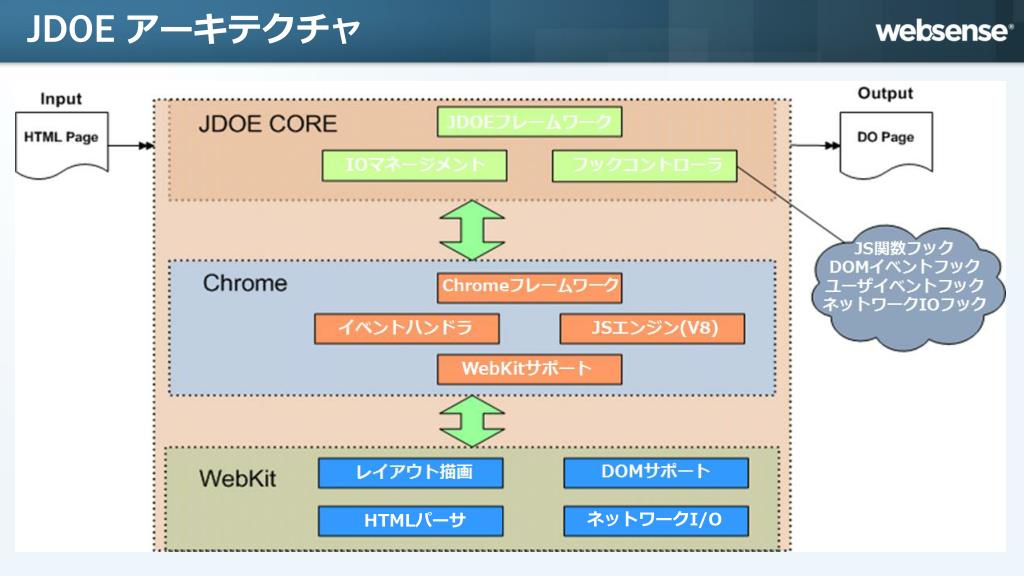 JDOE アーキテクチャ

websense®

Input

HTML Page

JDOE CORE

JDOEフレームワーク

IOマネージメント

フックコントローラ

Output

DO Page

JS関数フック
DOMイベントフック
ユーザイベントフック
ネットワークIOフック

Chrome

Chromeフレームワーク

イベントハンドラ

JSエンジン(V8)

WebKitサポート

WebKit

レイアウト描画

DOMサポート

HTMLパーサ

ネットワークI/O